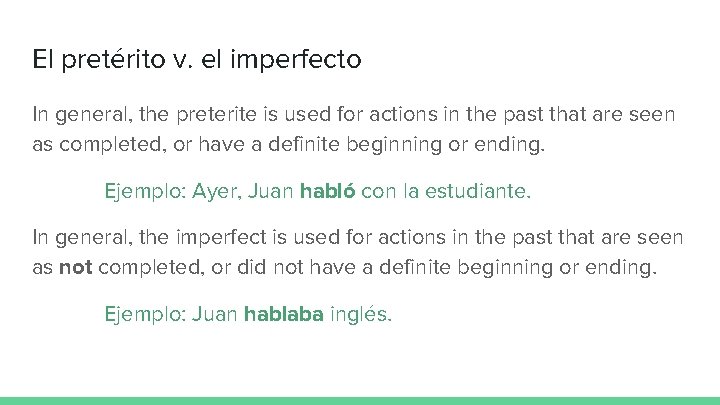 El pretérito v. el imperfecto

In general, the preterite is used for actions in the past that are seen as completed, or have a definite beginning or ending.

Ejemplo: Ayer, Juan habló con la estudiante.

In general, the imperfect is used for actions in the past that are seen as not completed, or did not have a definite beginning or ending.

Ejemplo: Juan hablaba inglés.